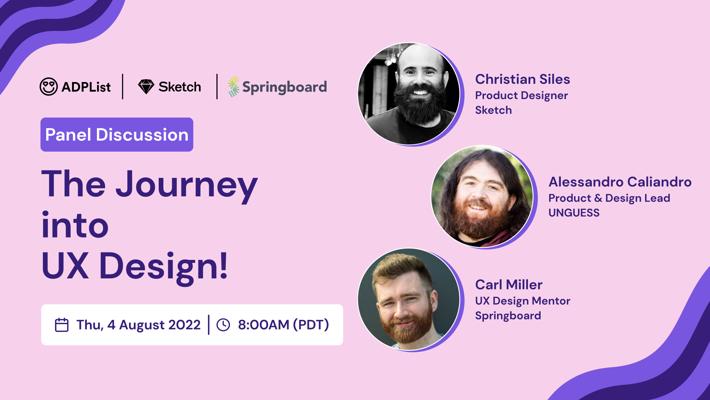 ADPList | Sketch | Springboard

Panel Discussion

The Journey into UX Design!

Thu, 4 August 2022 | 8:00AM (PDT)

Christian Siles
Product Designer
Sketch

Alessandro Caliandro
Product & Design Lead
UNGUESS

Carl Miller
UX Design Mentor
Springboard